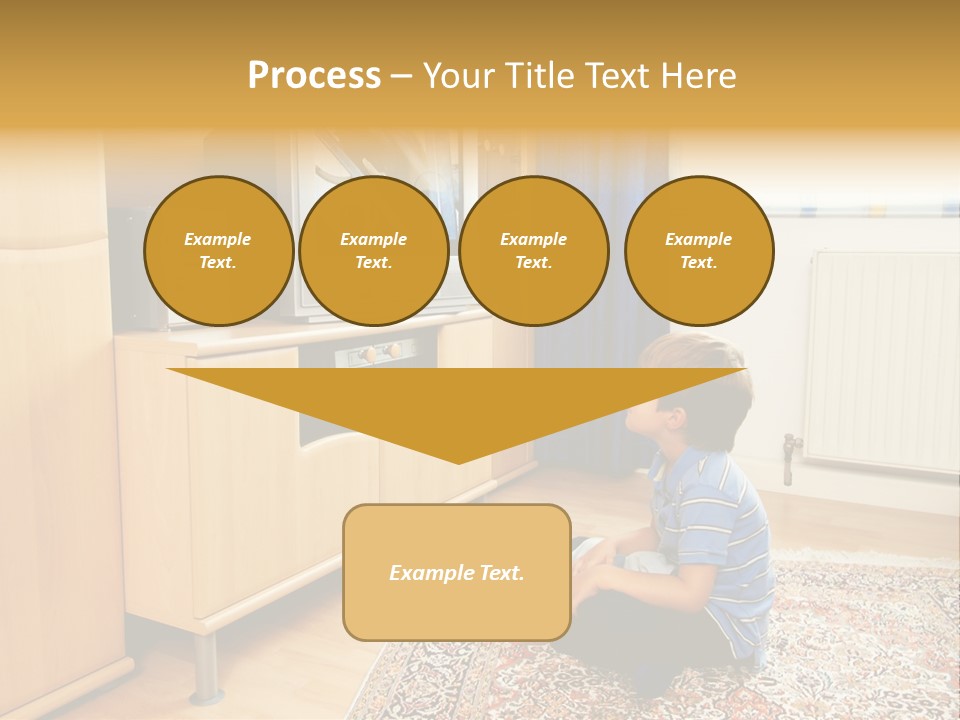 Process – Your Title Text Here

Example Text.

Example Text.

Example Text.

Example Text.

Example Text.